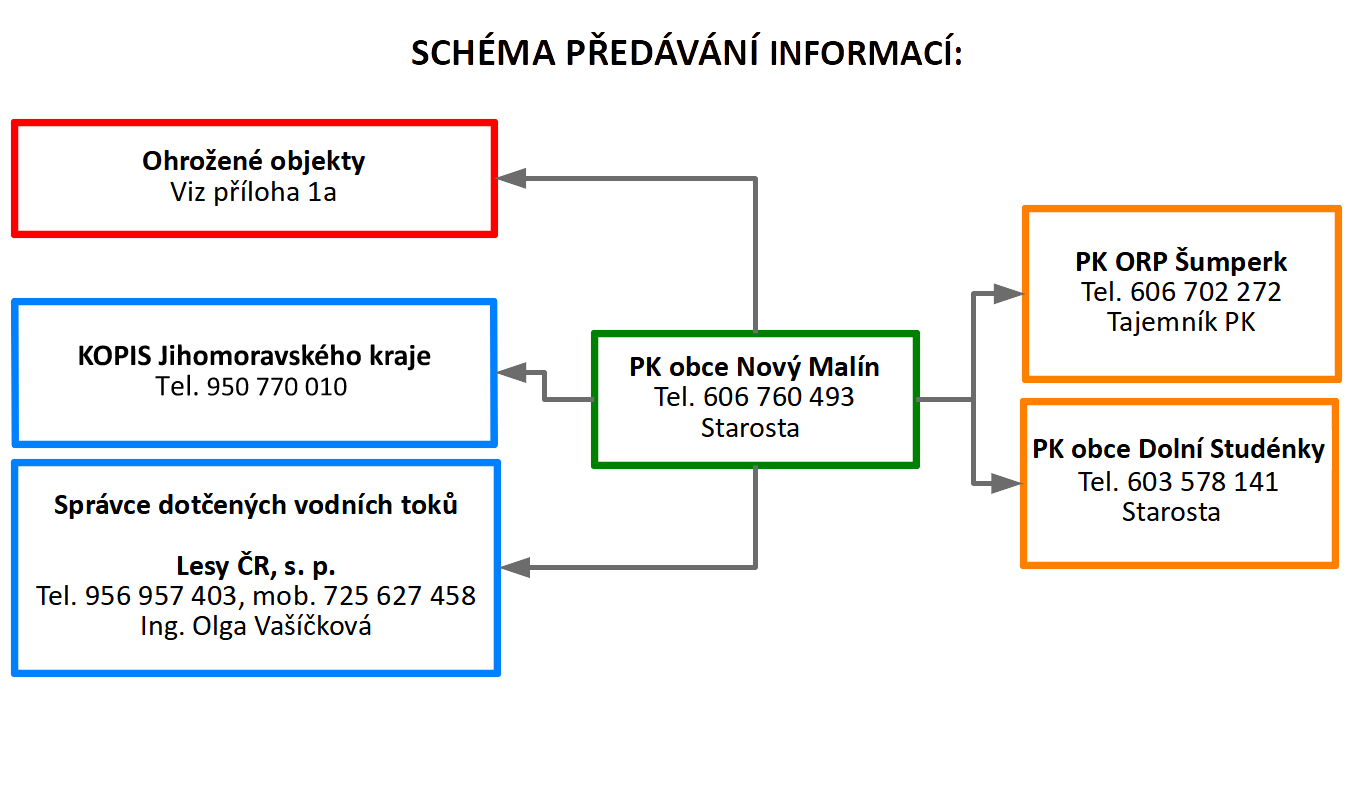 SCHÉMA PŘEDÁVÁNÍ INFORMACÍ:

Ohrožené objekty
Viz příloha 1a

KOPIS Jihomoravského kraje
Tel. 950 770 010

Správce dotčených vodních toků

Lesy ČR, s. p.
Tel. 956 957 403, mob. 725 627 458
Ing. Olga Vašíčková

PK obce Nový Malín
Tel. 606 760 493
Starosta

PK ORP Šumperk
Tel. 606 702 272
Tajemník PK

PK obce Dolní Studénky
Tel. 603 578 141
Starosta